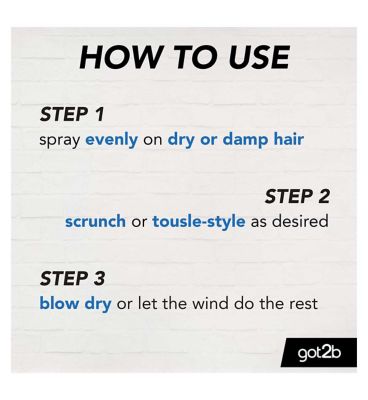 HOW TO USE

STEP 1
spray evenly on dry or damp hair

STEP 2
scrunch or tousle-style as desired

STEP 3
blow dry or let the wind do the rest

got2b